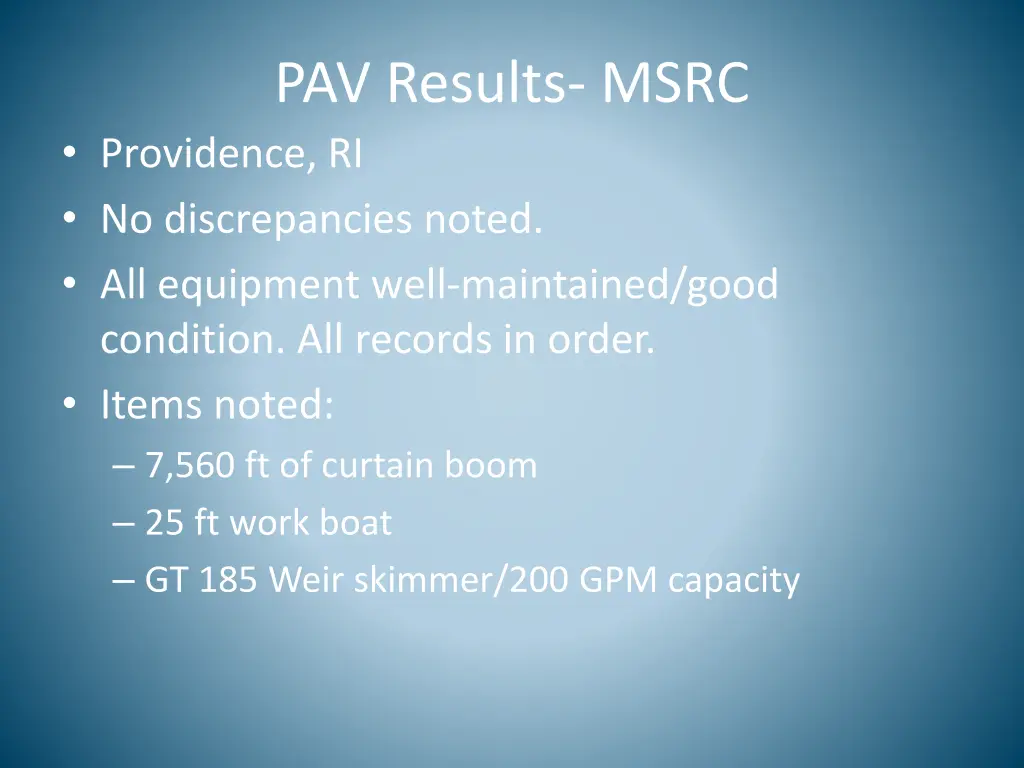 PAV Results- MSRC

• Providence, RI
• No discrepancies noted.
• All equipment well-maintained/good condition. All records in order.
• Items noted:
– 7,560 ft of curtain boom
– 25 ft work boat
– GT 185 Weir skimmer/200 GPM capacity